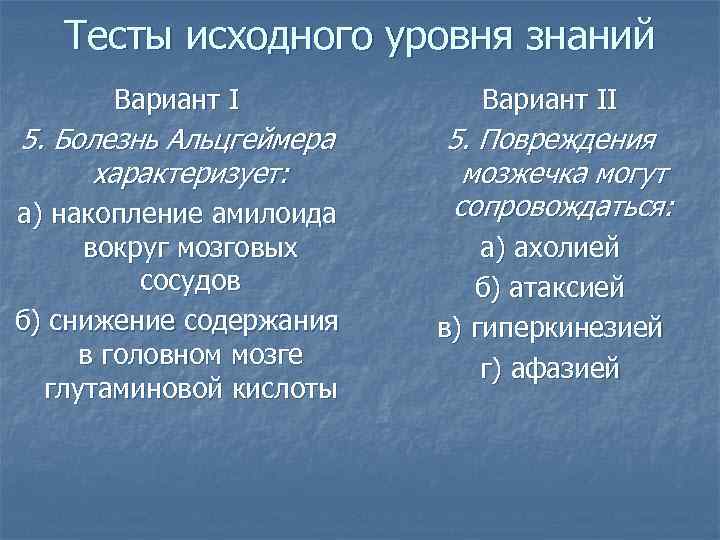 Тесты исходного уровня знаний

Вариант I

5. Болезнь Альцгеймера характеризует:

а) накопление амилоида вокруг мозговых сосудов

б) снижение содержания в головном мозге глутаминовой кислоты

Вариант II

5. Повреждения мозжечка могут сопровождаться:

а) ахолией

б) атаксией

в) гиперкинезией

г) афазией